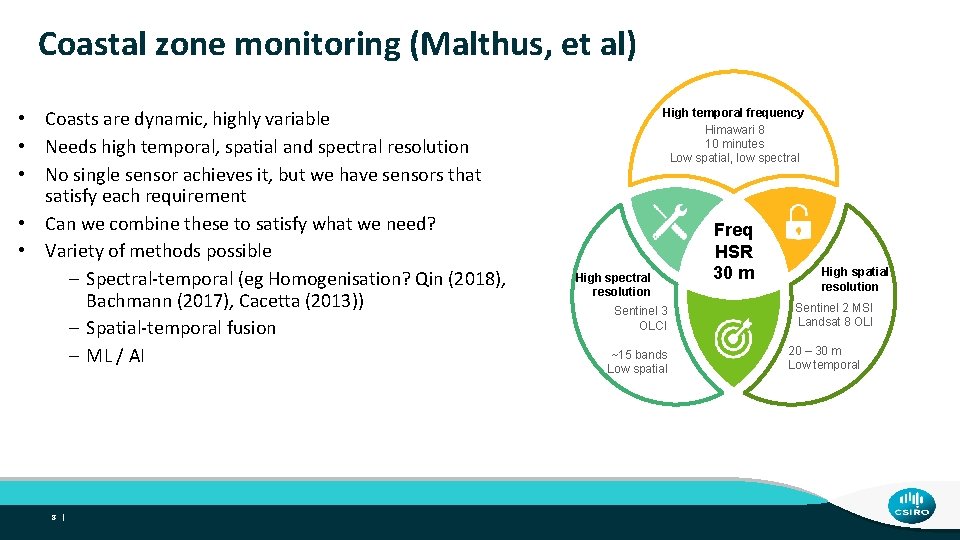 Coastal zone monitoring (Malthus, et al)

• Coasts are dynamic, highly variable
• Needs high temporal, spatial and spectral resolution
• No single sensor achieves it, but we have sensors that satisfy each requirement
• Can we combine these to satisfy what we need?
• Variety of methods possible
– Spectral-temporal (eg Homogenisation? Qin (2018), Bachmann (2017), Cacetta (2013))
– Spatial-temporal fusion
– ML / AI

High temporal frequency
Himawari 8
10 minutes
Low spatial, low spectral

Freq
HSR
30 m

High spectral resolution
Sentinel 3
OLCI
~15 bands
Low spatial

High spatial resolution
Sentinel 2 MSI
Landsat 8 OLI
20 – 30 m
Low temporal

8 |

CSIRO